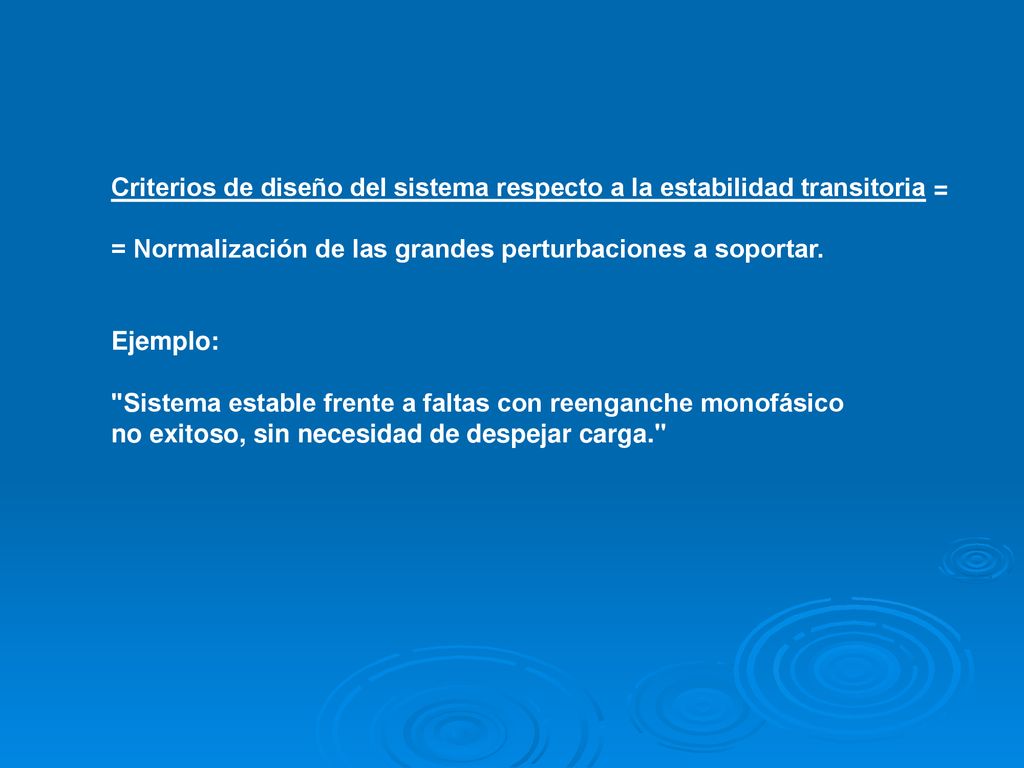 Criterios de diseño del sistema respecto a la estabilidad transitoria =

= Normalización de las grandes perturbaciones a soportar.

Ejemplo:

"Sistema estable frente a faltas con reenganche monofásico no exitoso, sin necesidad de despejar carga."